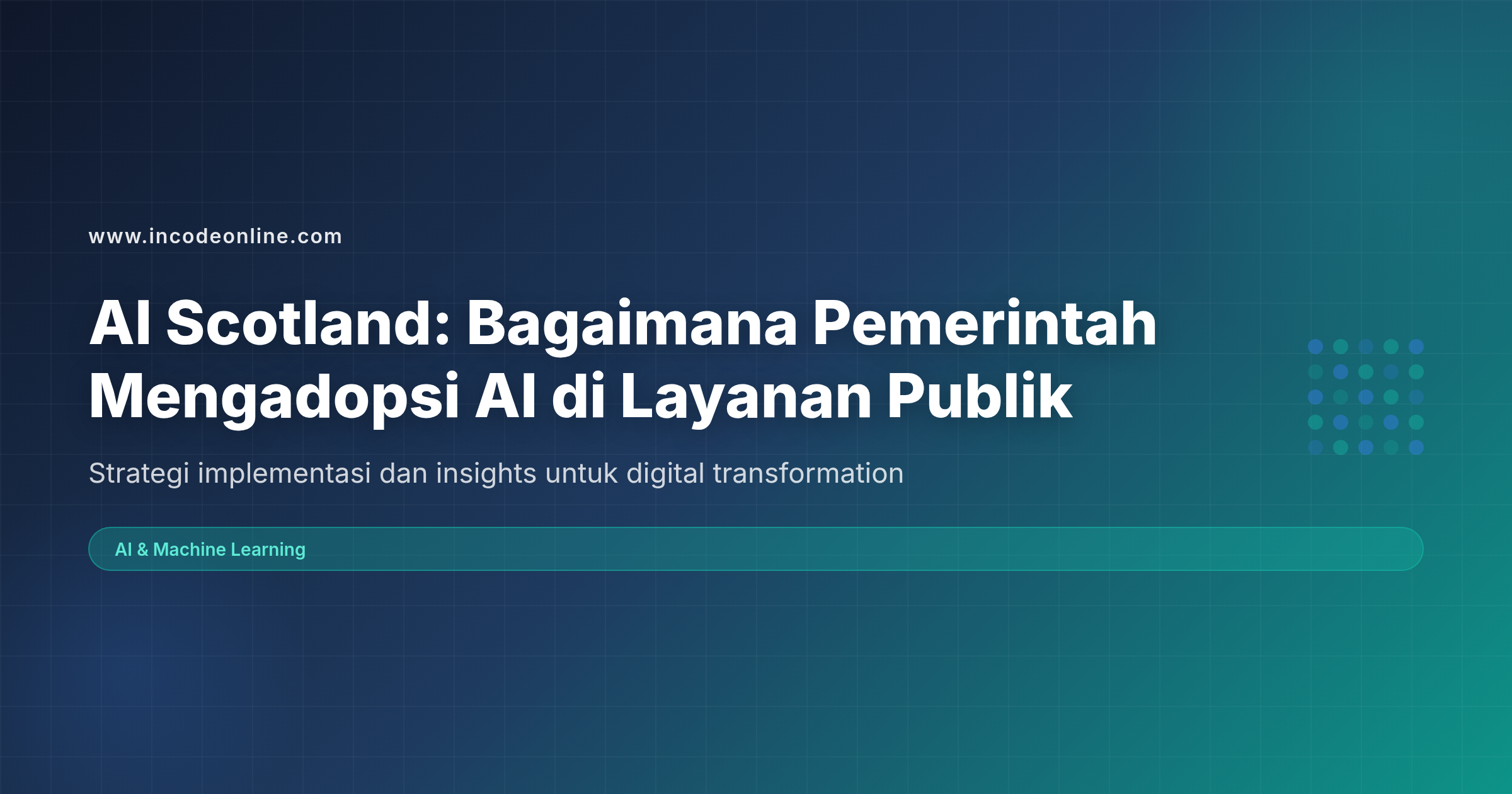 www.incodeonline.com

AI Scotland: Bagaimana Pemerintah Mengadopsi AI di Layanan Publik

Strategi implementasi dan insights untuk digital transformation

AI & Machine Learning